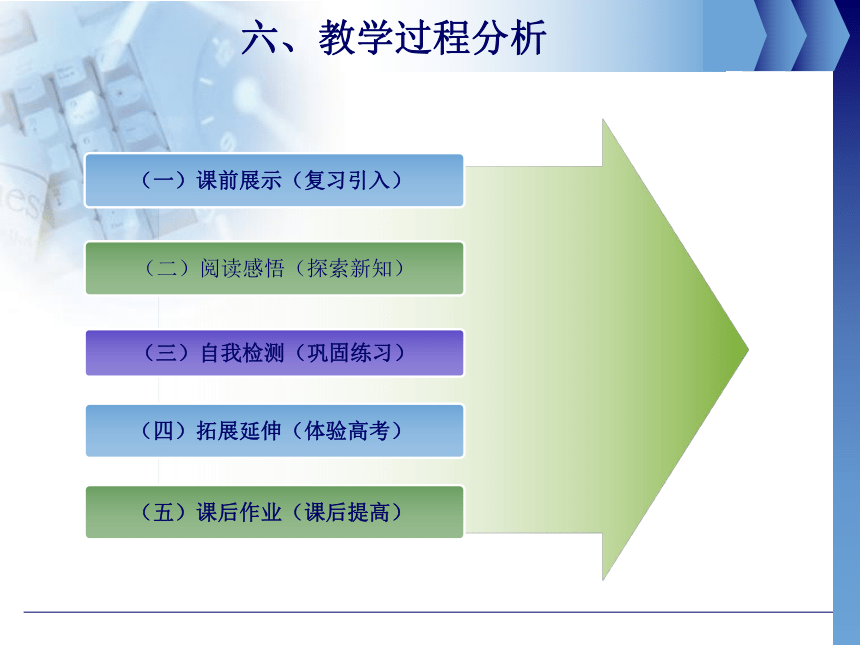 六、教学过程分析

（一）课前展示（复习引入）

（二）阅读感悟（探索新知）

（三）自我检测（巩固练习）

（四）拓展延伸（体验高考）

（五）课后作业（课后提高）